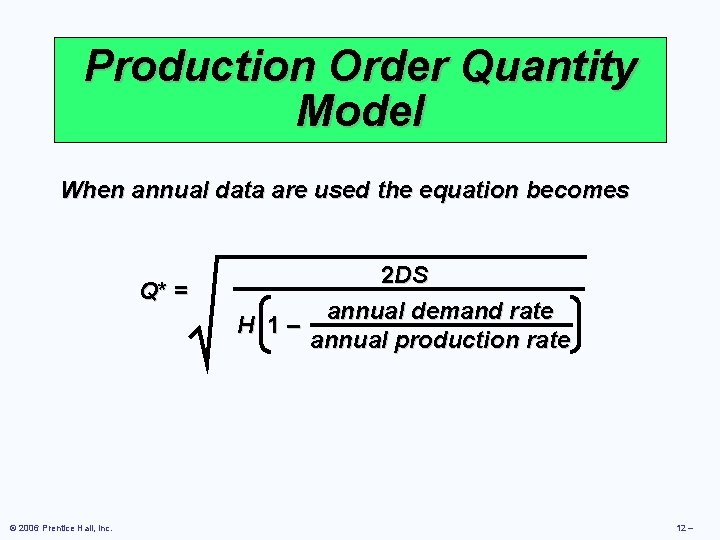 Production Order Quantity Model

When annual data are used the equation becomes

$Q^* = \sqrt{\frac{2DS}{H\left(1 - \frac{\text{annual demand rate}}{\text{annual production rate}}\right)}}$

© 2006 Prentice Hall, Inc.

12 –